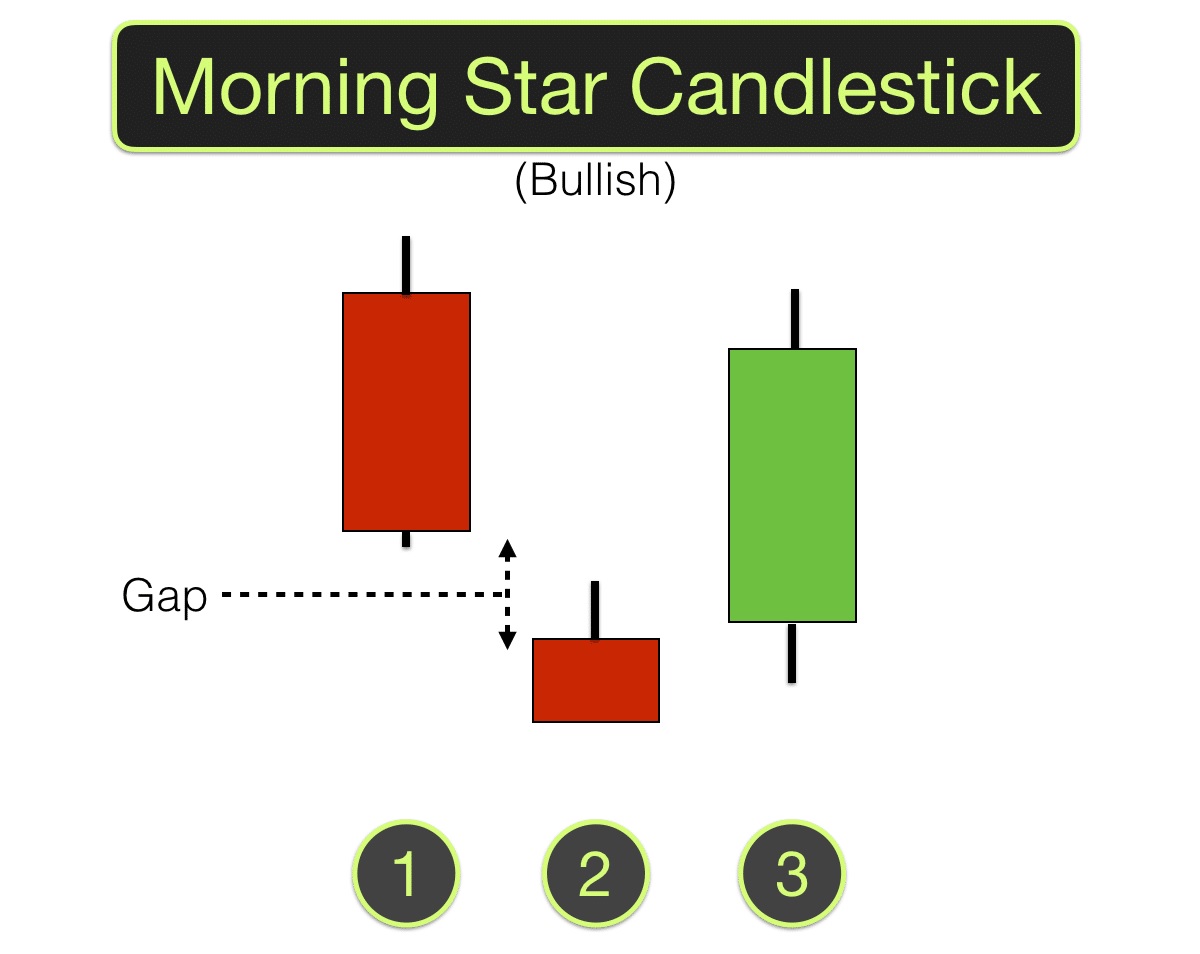 Morning Star Candlestick

(Bullish)

Gap

1

2

3